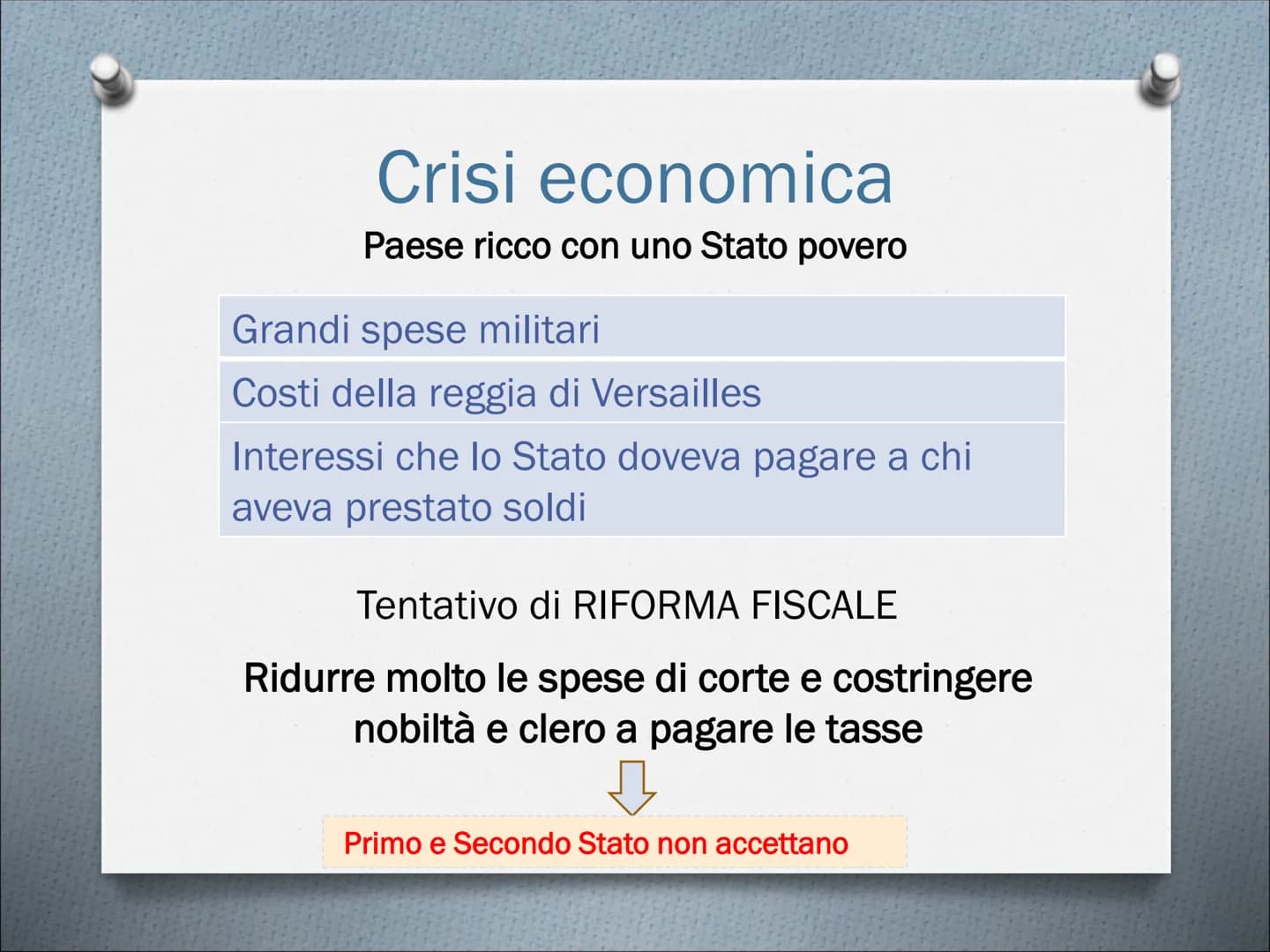 Crisi economica
Paese ricco con uno Stato povero

Grandi spese militari

Costi della reggia di Versailles

Interessi che lo Stato doveva pagare a chi aveva prestato soldi

Tentativo di RIFORMA FISCALE

Ridurre molto le spese di corte e costringere nobiltà e clero a pagare le tasse

Primo e Secondo Stato non accettano